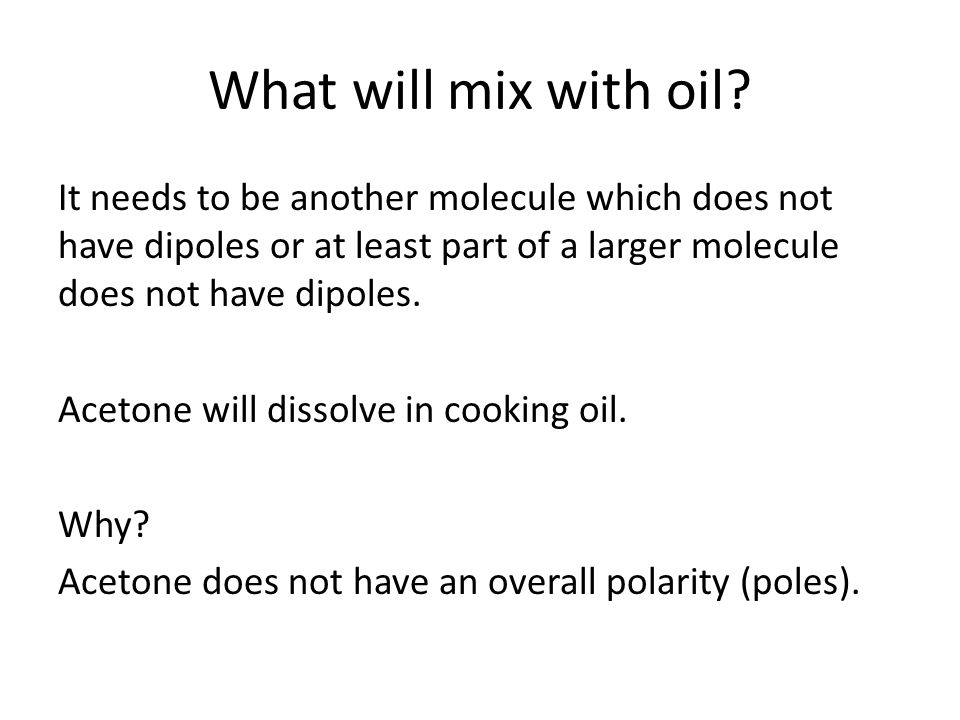 What will mix with oil?

It needs to be another molecule which does not have dipoles or at least part of a larger molecule does not have dipoles.

Acetone will dissolve in cooking oil.

Why?
Acetone does not have an overall polarity (poles).